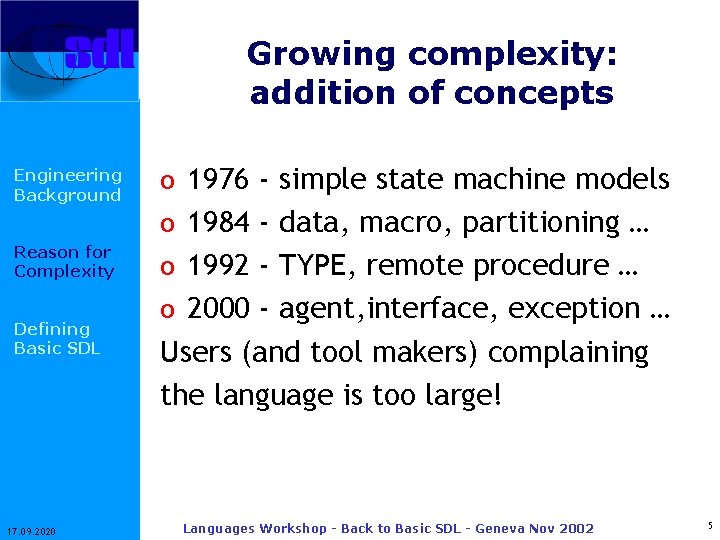 sdl

Growing complexity: addition of concepts

Engineering Background

Reason for Complexity

Defining Basic SDL

o 1976 - simple state machine models
o 1984 - data, macro, partitioning …
o 1992 - TYPE, remote procedure …
o 2000 - agent,interface, exception …

Users (and tool makers) complaining the language is too large!

17.09.2020

Languages Workshop - Back to Basic SDL - Geneva Nov 2002

5